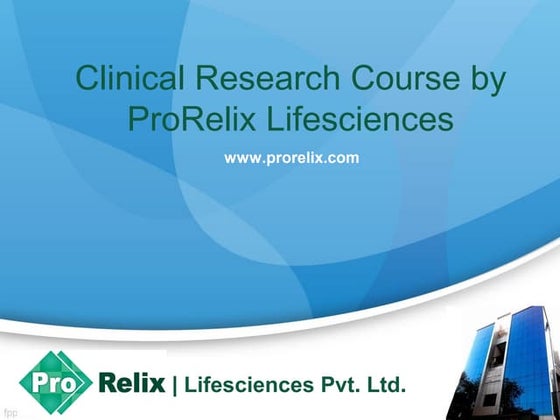 Clinical Research Course by ProRelix Lifesciences

www.prorelix.com

Pro Relix | Lifesciences Pvt. Ltd.

fpp